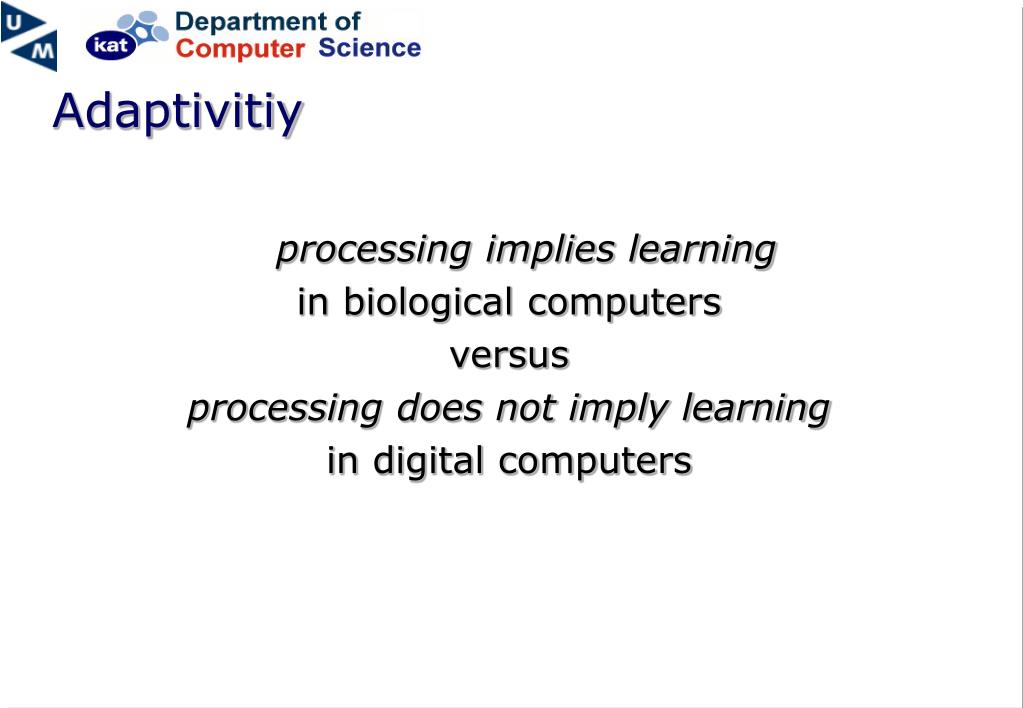 U
M
kat
Department of
Computer Science

Adaptivitiy

processing implies learning
in biological computers
versus
processing does not imply learning
in digital computers